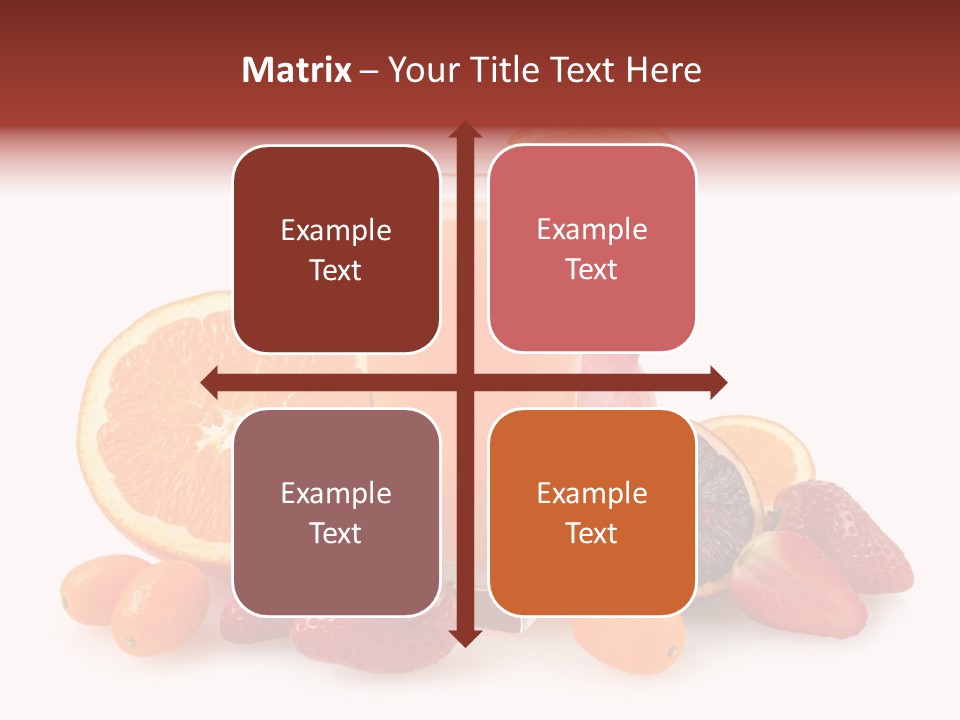 Matrix – Your Title Text Here

Example Text

Example Text

Example Text

Example Text